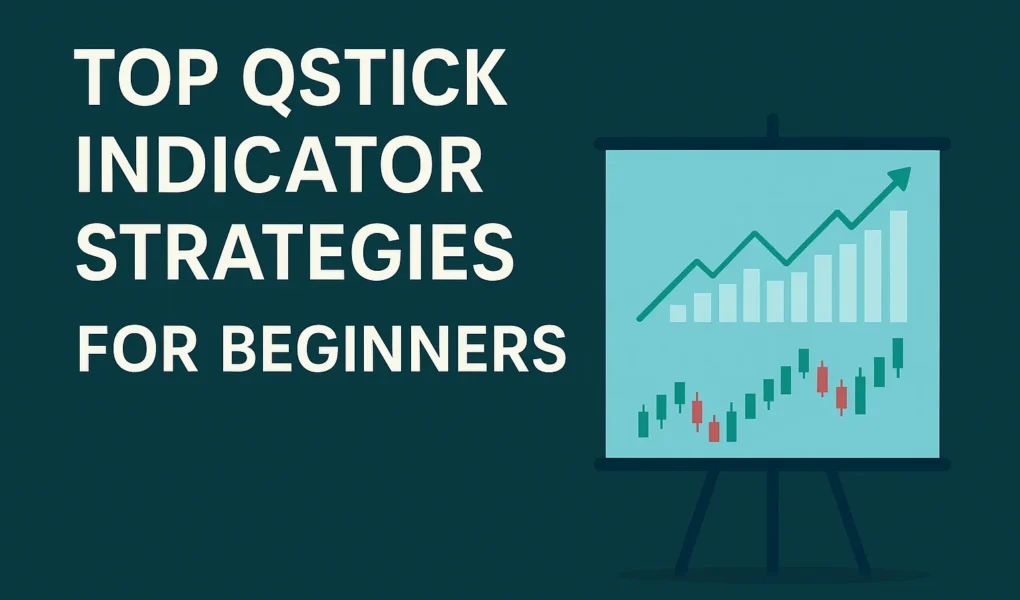 TOP QSTICK INDICATOR STRATEGIES FOR BEGINNERS